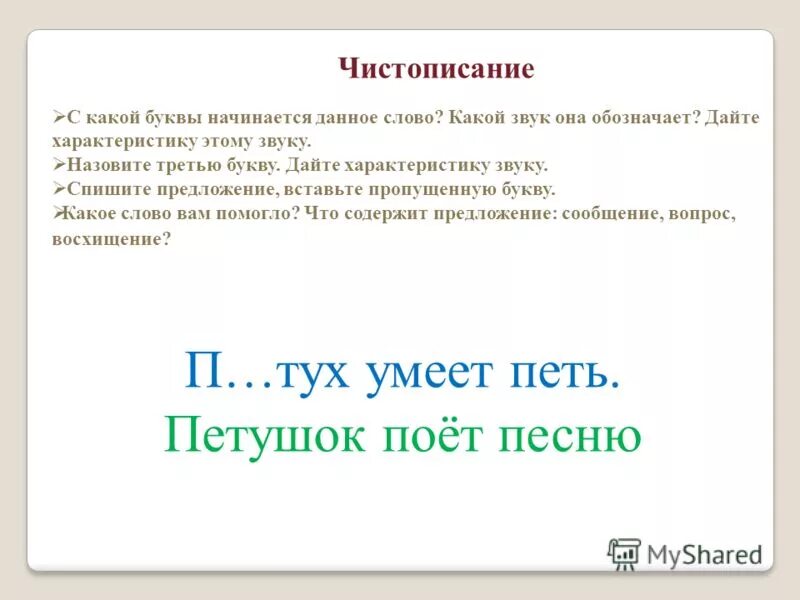 Чистописание

➢С какой буквы начинается данное слово? Какой звук она обозначает? Дайте характеристику этому звуку.
➢Назовите третью букву. Дайте характеристику звуку.
➢Спишите предложение, вставьте пропущенную букву.
➢Какое слово вам помогло? Что содержит предложение: сообщение, вопрос, восхищение?

П…тух умеет петь.
Петушок поёт песню

MyShared